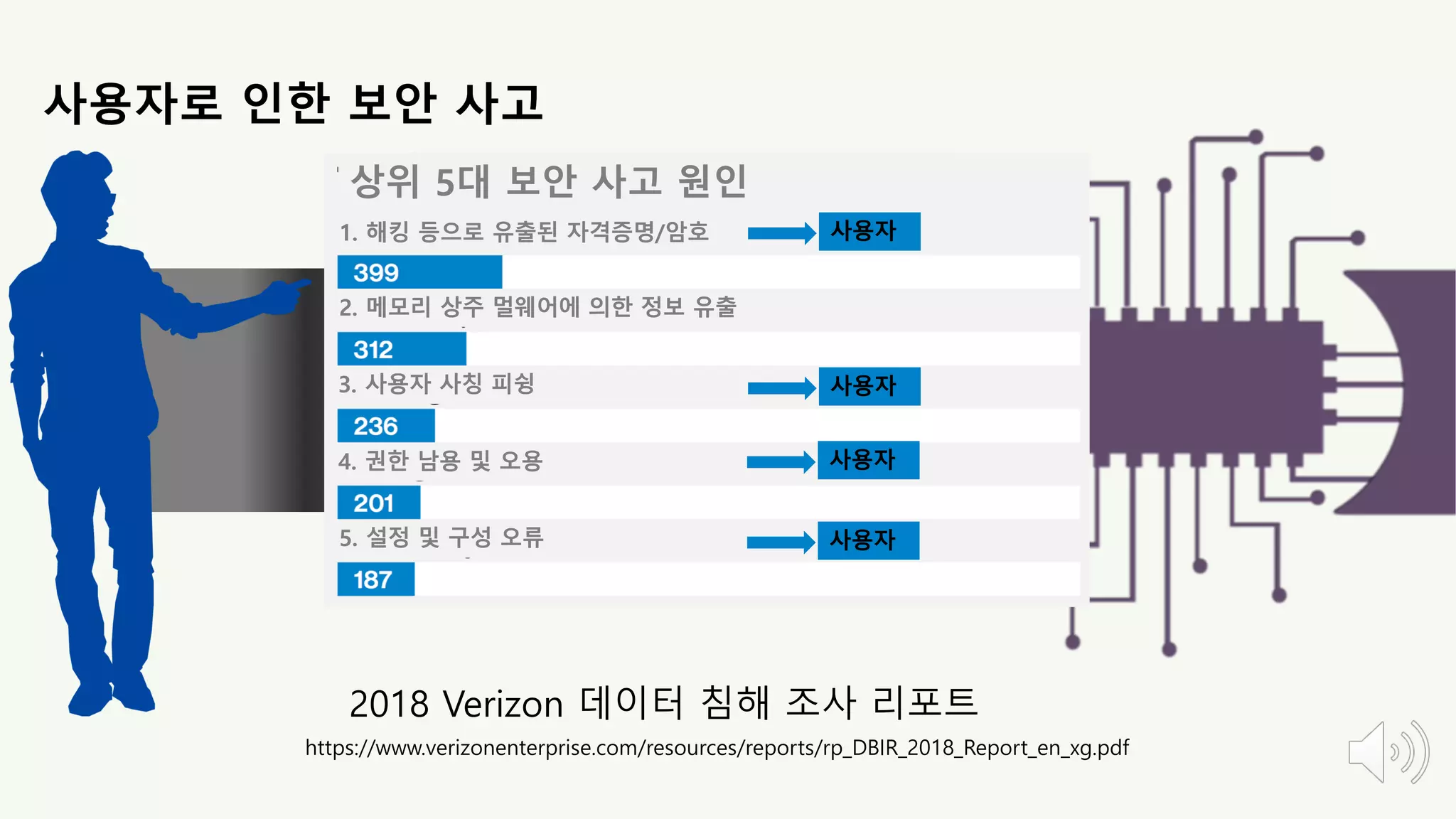 사용자로 인한 보안 사고

상위 5대 보안 사고 원인

1. 해킹 등으로 유출된 자격증명/암호 사용자

399

2. 메모리 상주 멀웨어에 의한 정보 유출

312

3. 사용자 사칭 피싱 사용자

236

4. 권한 남용 및 오용 사용자

201

5. 설정 및 구성 오류 사용자

187

2018 Verizon 데이터 침해 조사 리포트

https://www.verizonenterprise.com/resources/reports/rp_DBIR_2018_Report_en_xg.pdf